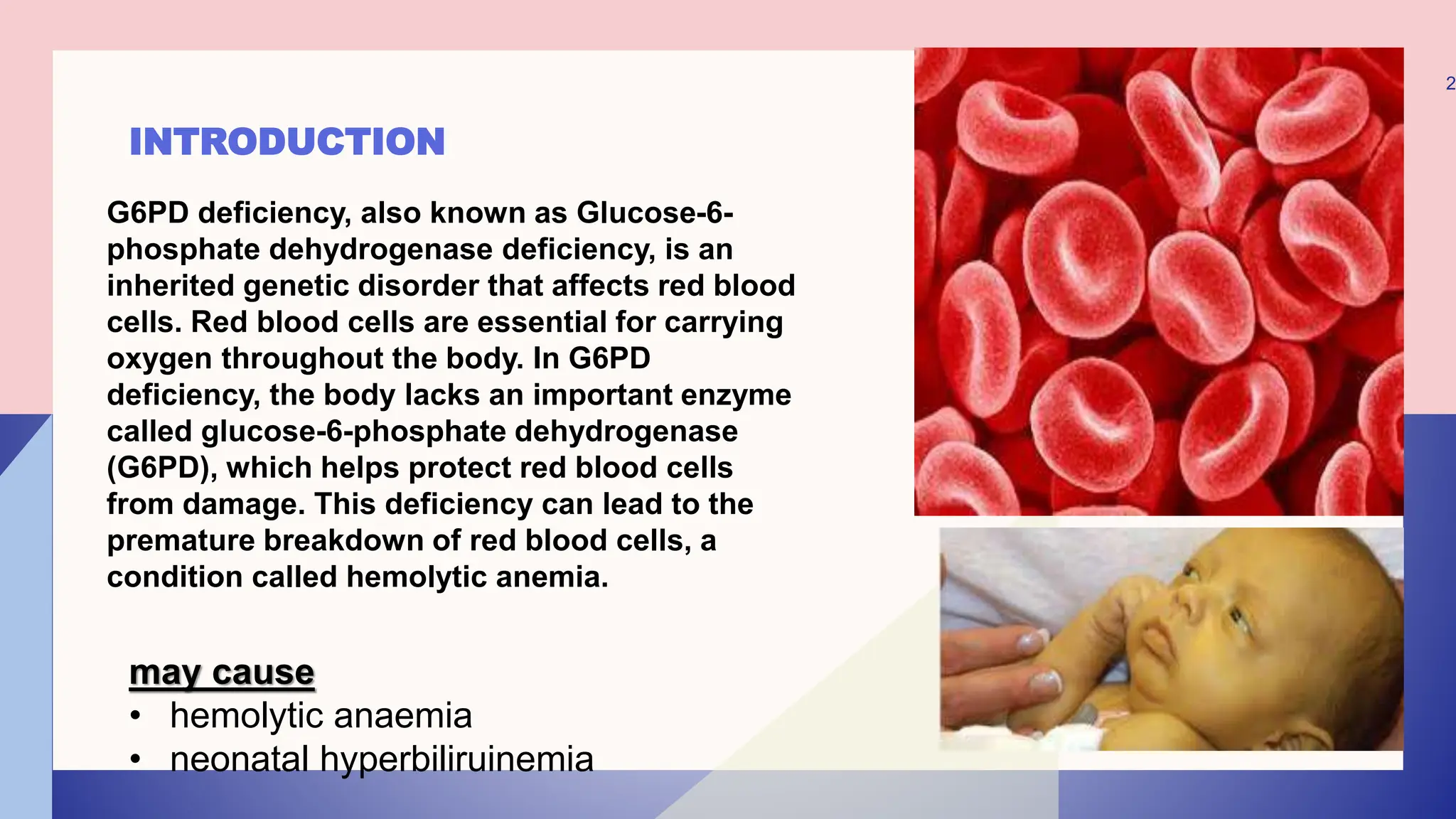 2

INTRODUCTION

G6PD deficiency, also known as Glucose-6-phosphate dehydrogenase deficiency, is an inherited genetic disorder that affects red blood cells. Red blood cells are essential for carrying oxygen throughout the body. In G6PD deficiency, the body lacks an important enzyme called glucose-6-phosphate dehydrogenase (G6PD), which helps protect red blood cells from damage. This deficiency can lead to the premature breakdown of red blood cells, a condition called hemolytic anemia.

may cause
• hemolytic anaemia
• neonatal hyperbiliruinemia